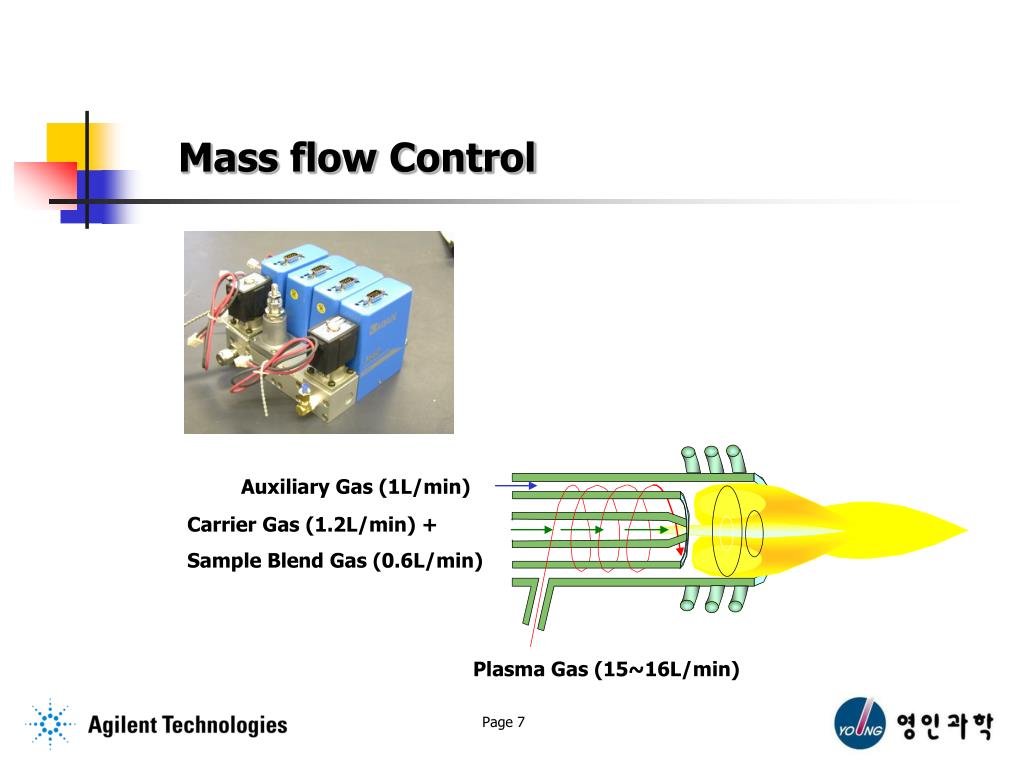 Mass flow Control

Auxiliary Gas (1L/min)

Carrier Gas (1.2L/min) +

Sample Blend Gas (0.6L/min)

Plasma Gas (15~16L/min)

Agilent Technologies

Page 7

YOUNG 영인과학